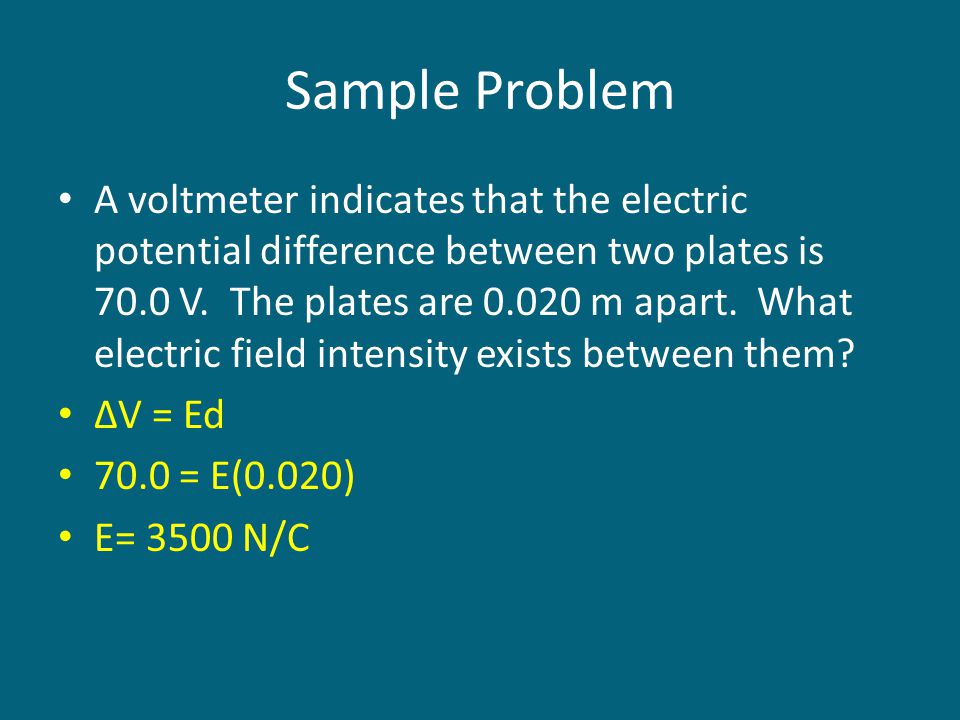 Sample Problem

• A voltmeter indicates that the electric potential difference between two plates is 70.0 V. The plates are 0.020 m apart. What electric field intensity exists between them?

• $\Delta V = Ed$

• $70.0 = E(0.020)$

• $E = 3500$ N/C